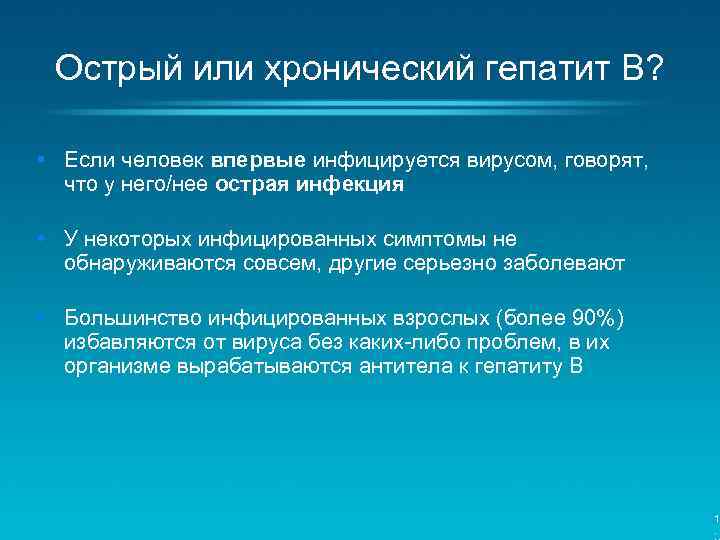 Острый или хронический гепатит В?

• Если человек впервые инфицируется вирусом, говорят, что у него/нее острая инфекция

• У некоторых инфицированных симптомы не обнаруживаются совсем, другие серьезно заболевают

• Большинство инфицированных взрослых (более 90%) избавляются от вируса без каких-либо проблем, в их организме вырабатываются антитела к гепатиту В

1